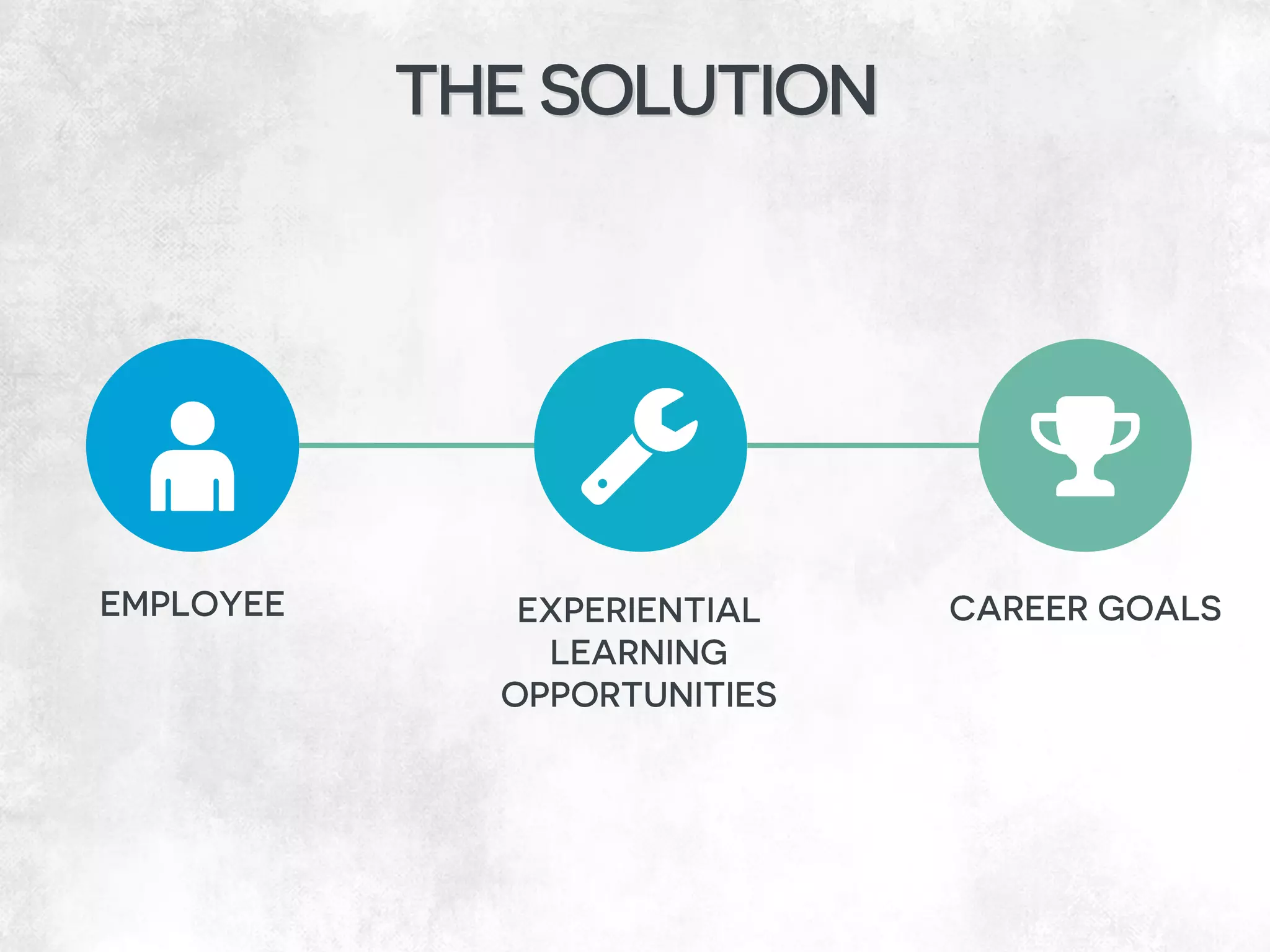 THE SOLUTION

EMPLOYEE

EXPERIENTIAL LEARNING OPPORTUNITIES

CAREER GOALS